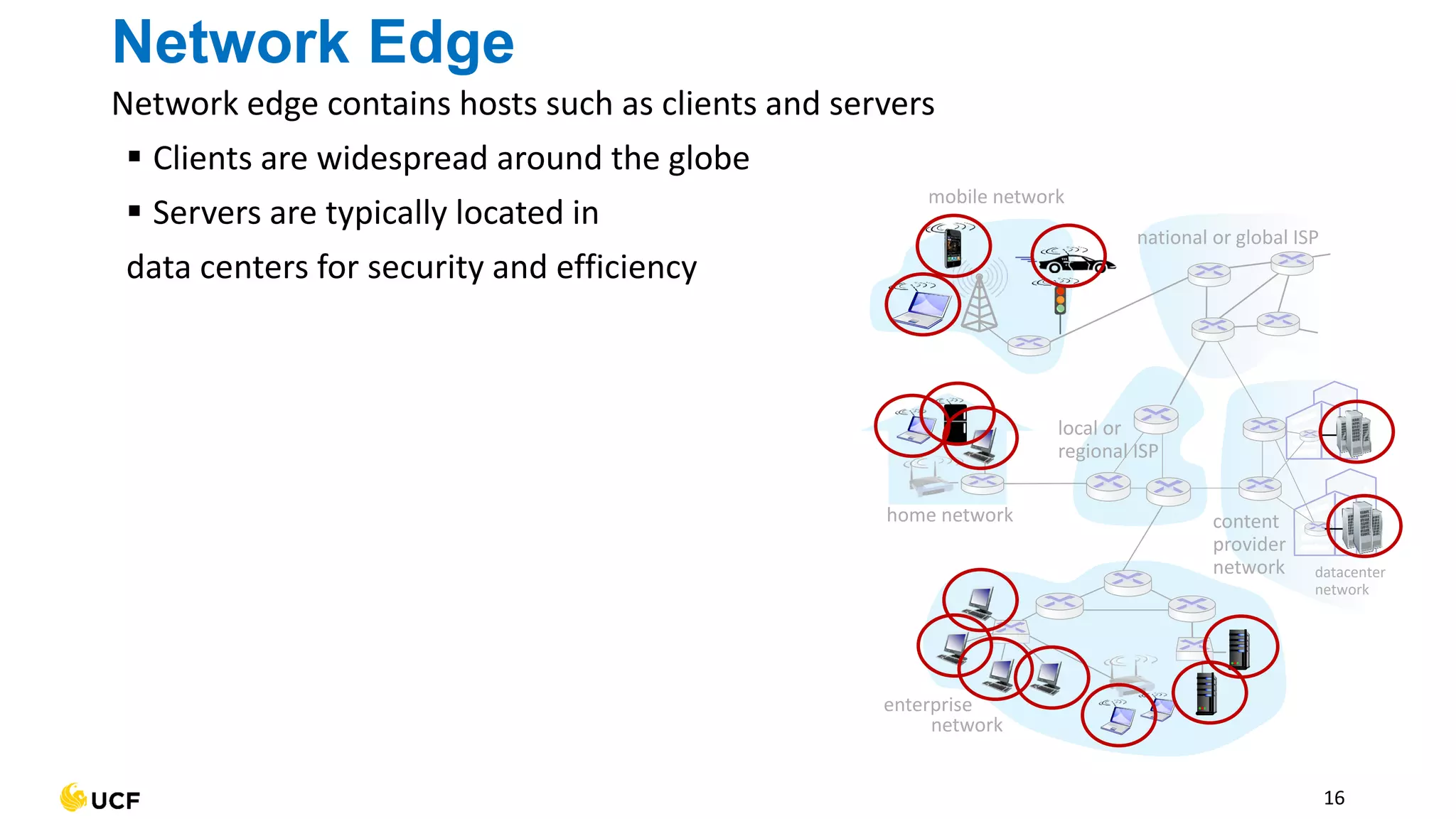 Network Edge

Network edge contains hosts such as clients and servers

▪ Clients are widespread around the globe

▪ Servers are typically located in

data centers for security and efficiency

mobile network

national or global ISP

local or regional ISP

home network

content provider network

datacenter network

enterprise network

UCF

16